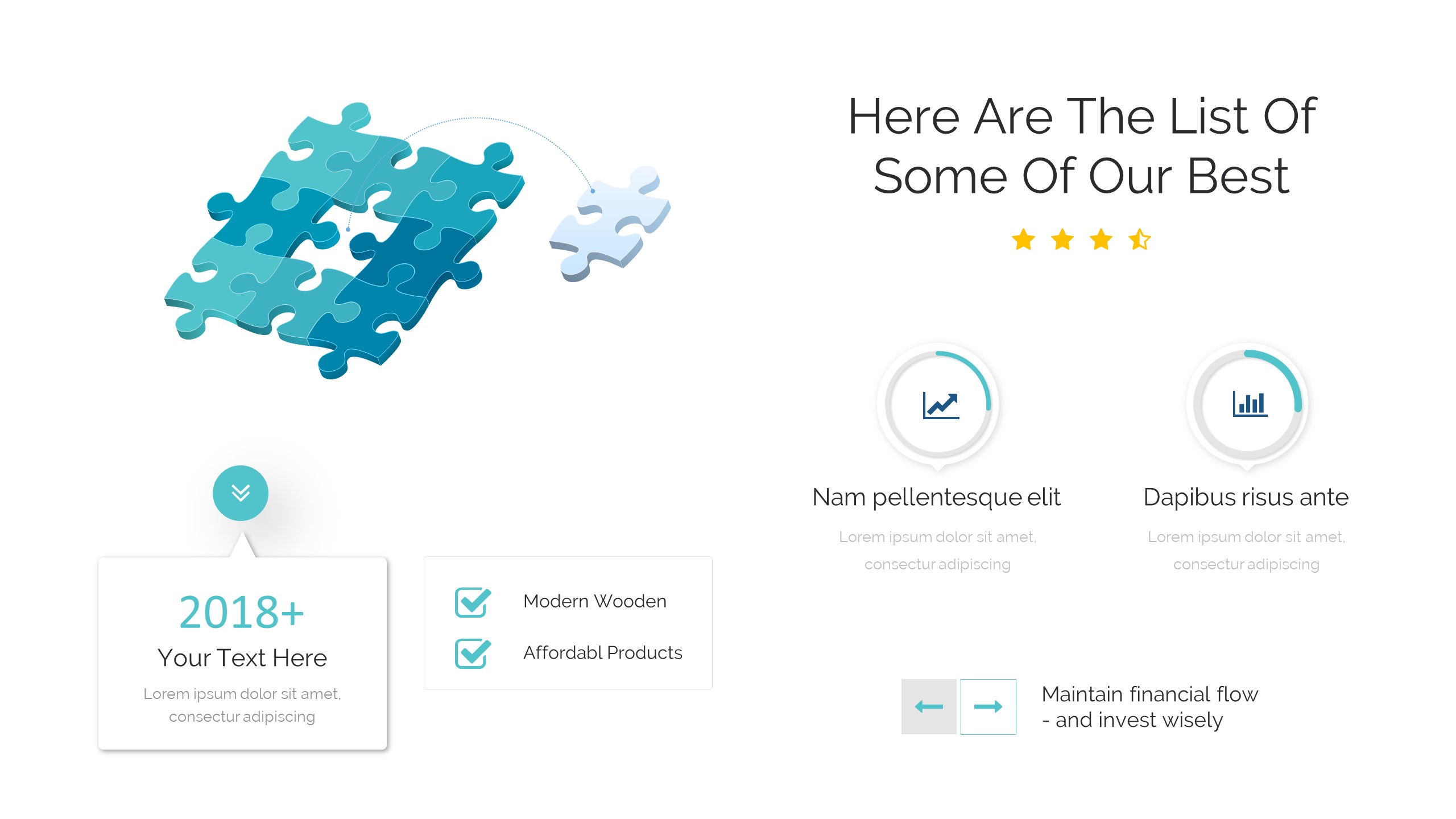 Here Are The List Of Some Of Our Best

Nam pellentesque elit

Lorem ipsum dolor sit amet, consectur adipiscing

Dapibus risus ante

Lorem ipsum dolor sit amet, consectur adipiscing

2018+

Your Text Here

Lorem ipsum dolor sit amet, consectur adipiscing

Modern Wooden

Affordabl Products

Maintain financial flow - and invest wisely